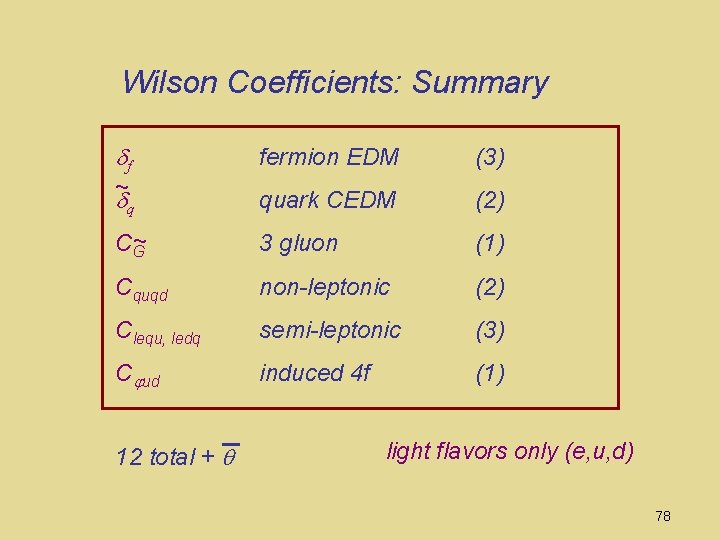 Wilson Coefficients: Summary

| | | |
|---|---|---|
| $\delta_f$ | fermion EDM | (3) |
| $\tilde{\delta}_q$ | quark CEDM | (2) |
| $C_{\tilde{G}}$ | 3 gluon | (1) |
| $C_{quqd}$ | non-leptonic | (2) |
| $C_{lequ,\, ledq}$ | semi-leptonic | (3) |
| $C_{\varphi ud}$ | induced 4f | (1) |

12 total + $\bar{\theta}$

light flavors only (e,u,d)

78